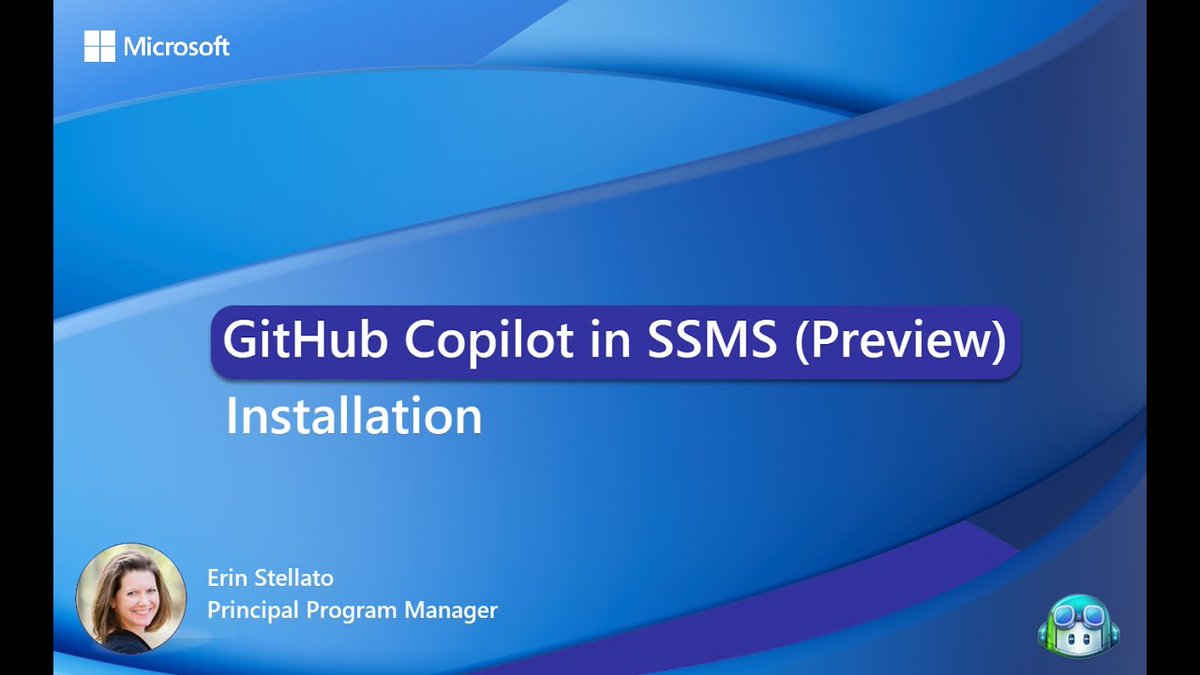 Microsoft

GitHub Copilot in SSMS (Preview)

Installation

Erin Stellato
Principal Program Manager